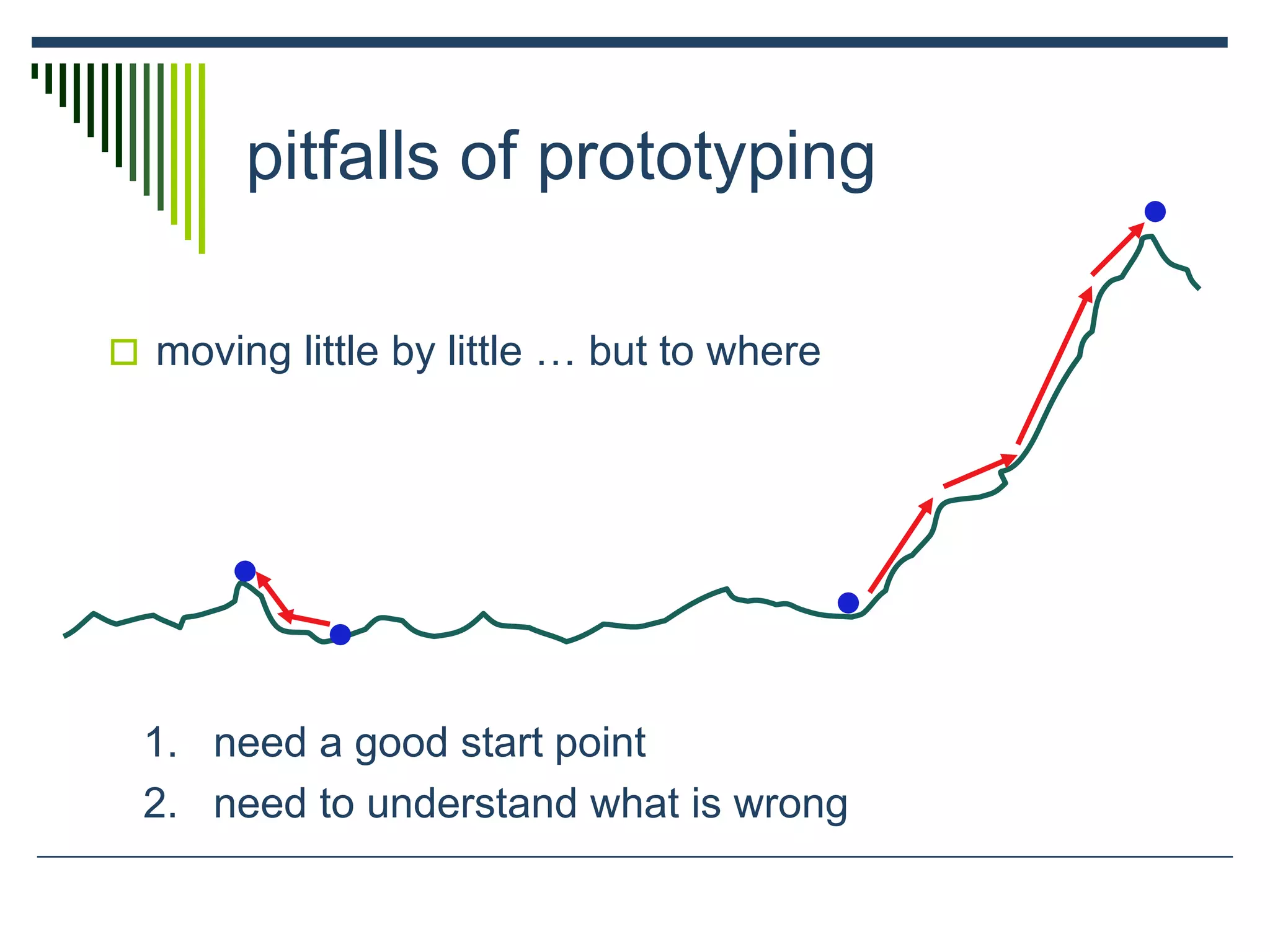 pitfalls of prototyping

moving little by little … but to where

1. need a good start point
2. need to understand what is wrong